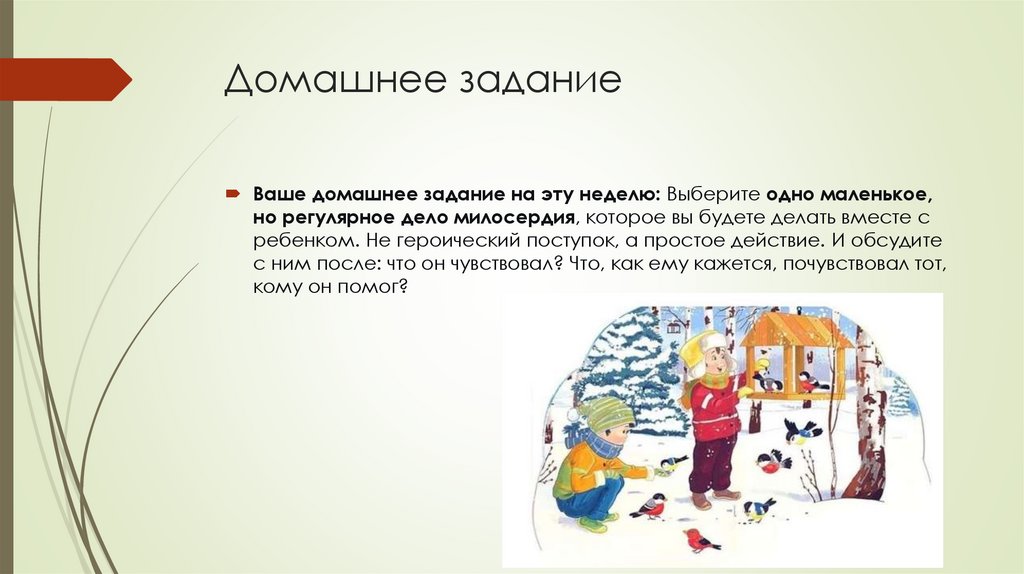 Домашнее задание

Ваше домашнее задание на эту неделю: Выберите одно маленькое, но регулярное дело милосердия, которое вы будете делать вместе с ребенком. Не героический поступок, а простое действие. И обсудите с ним после: что он чувствовал? Что, как ему кажется, почувствовал тот, кому он помог?